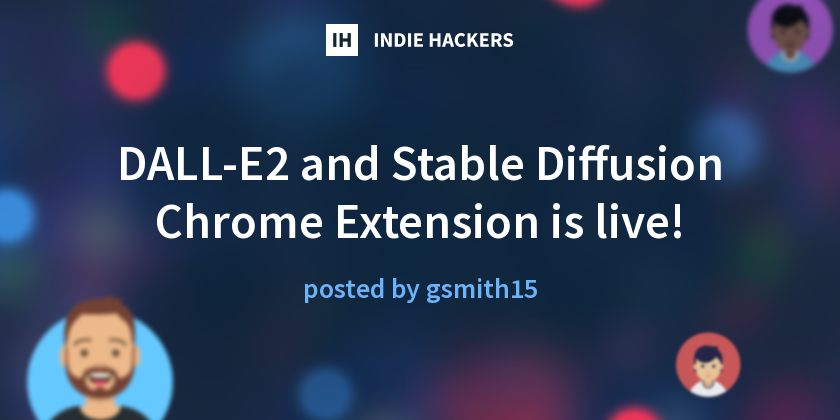 IH INDIE HACKERS

DALL-E2 and Stable Diffusion Chrome Extension is live!

posted by gsmith15